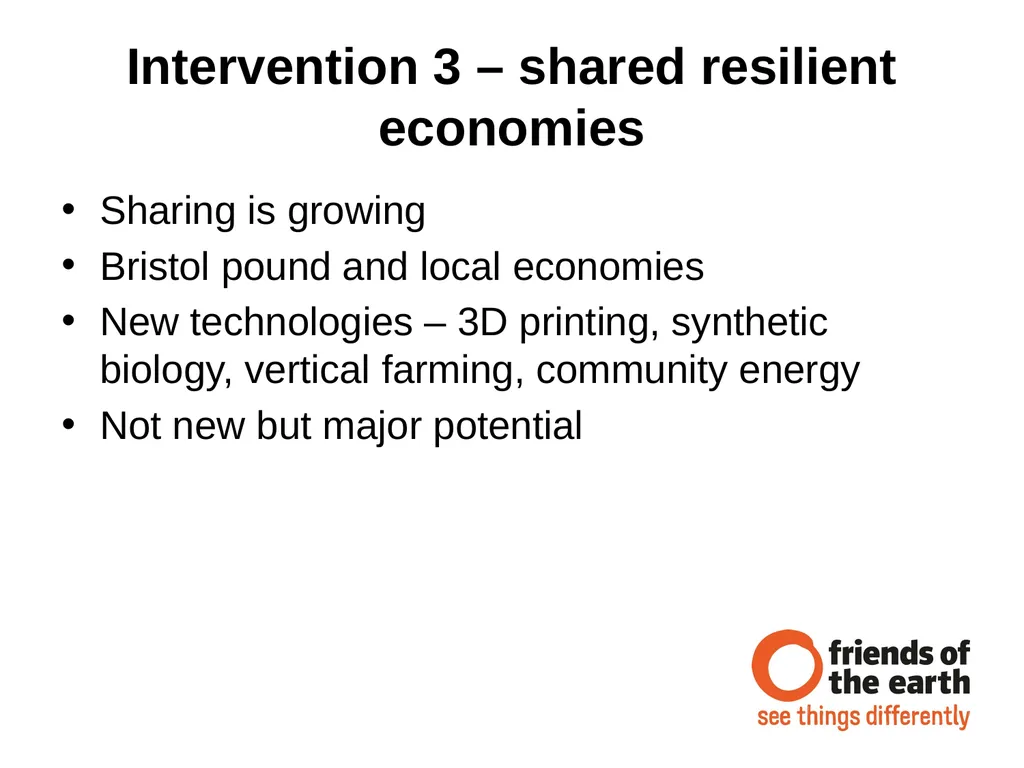 Intervention 3 – shared resilient economies

• Sharing is growing
• Bristol pound and local economies
• New technologies – 3D printing, synthetic biology, vertical farming, community energy
• Not new but major potential

friends of the earth
see things differently